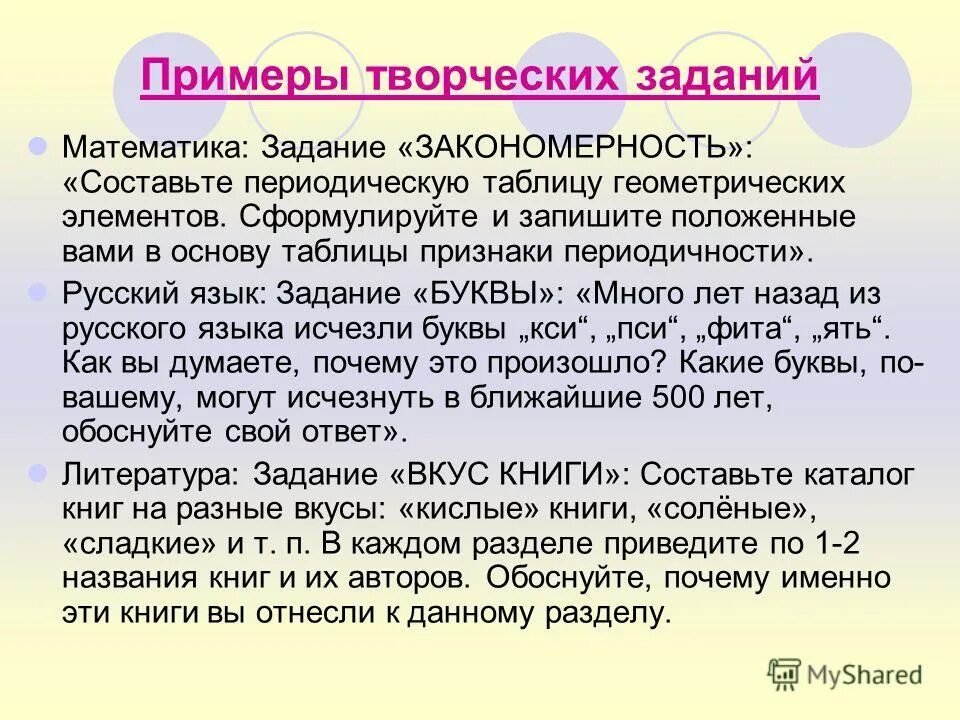 Примеры творческих заданий

Математика: Задание «ЗАКОНОМЕРНОСТЬ»: «Составьте периодическую таблицу геометрических элементов. Сформулируйте и запишите положенные вами в основу таблицы признаки периодичности».

Русский язык: Задание «БУКВЫ»: «Много лет назад из русского языка исчезли буквы „кси“, „пси“, „фита“, „ять“. Как вы думаете, почему это произошло? Какие буквы, по-вашему, могут исчезнуть в ближайшие 500 лет, обоснуйте свой ответ».

Литература: Задание «ВКУС КНИГИ»: Составьте каталог книг на разные вкусы: «кислые» книги, «солёные», «сладкие» и т. п. В каждом разделе приведите по 1-2 названия книг и их авторов. Обоснуйте, почему именно эти книги вы отнесли к данному разделу.

MyShared